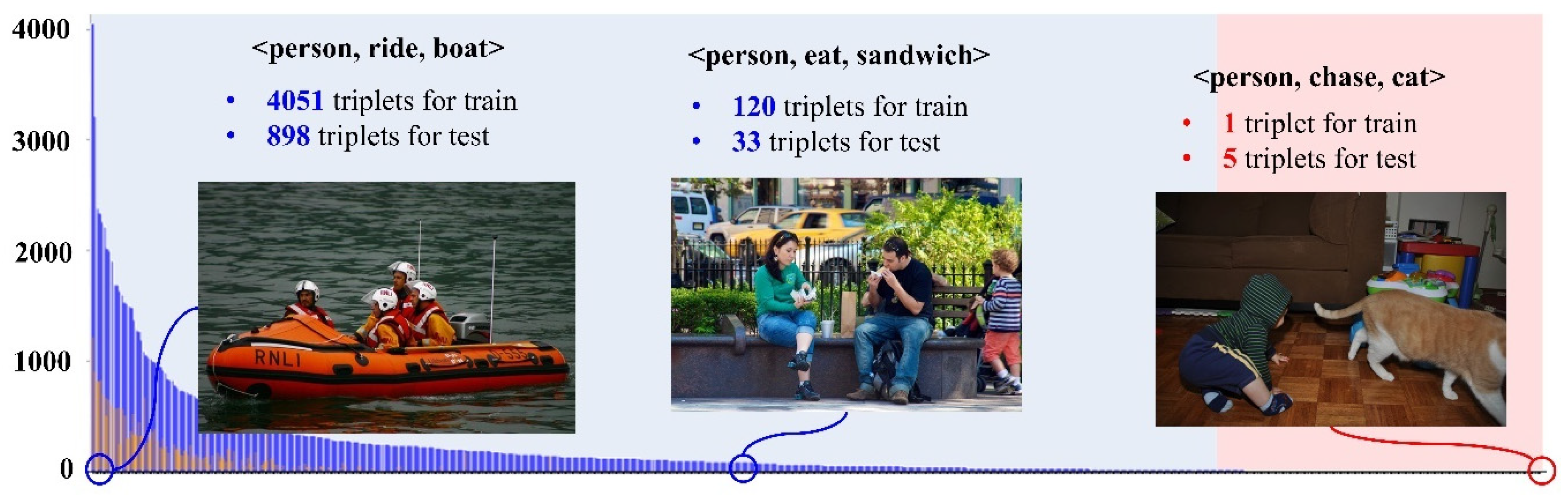 4000
3000
2000
1000
0

<person, ride, boat>
• 4051 triplets for train
• 898 triplets for test

RNLI

<person, eat, sandwich>
• 120 triplets for train
• 33 triplets for test

<person, chase, cat>
• 1 triplet for train
• 5 triplets for test